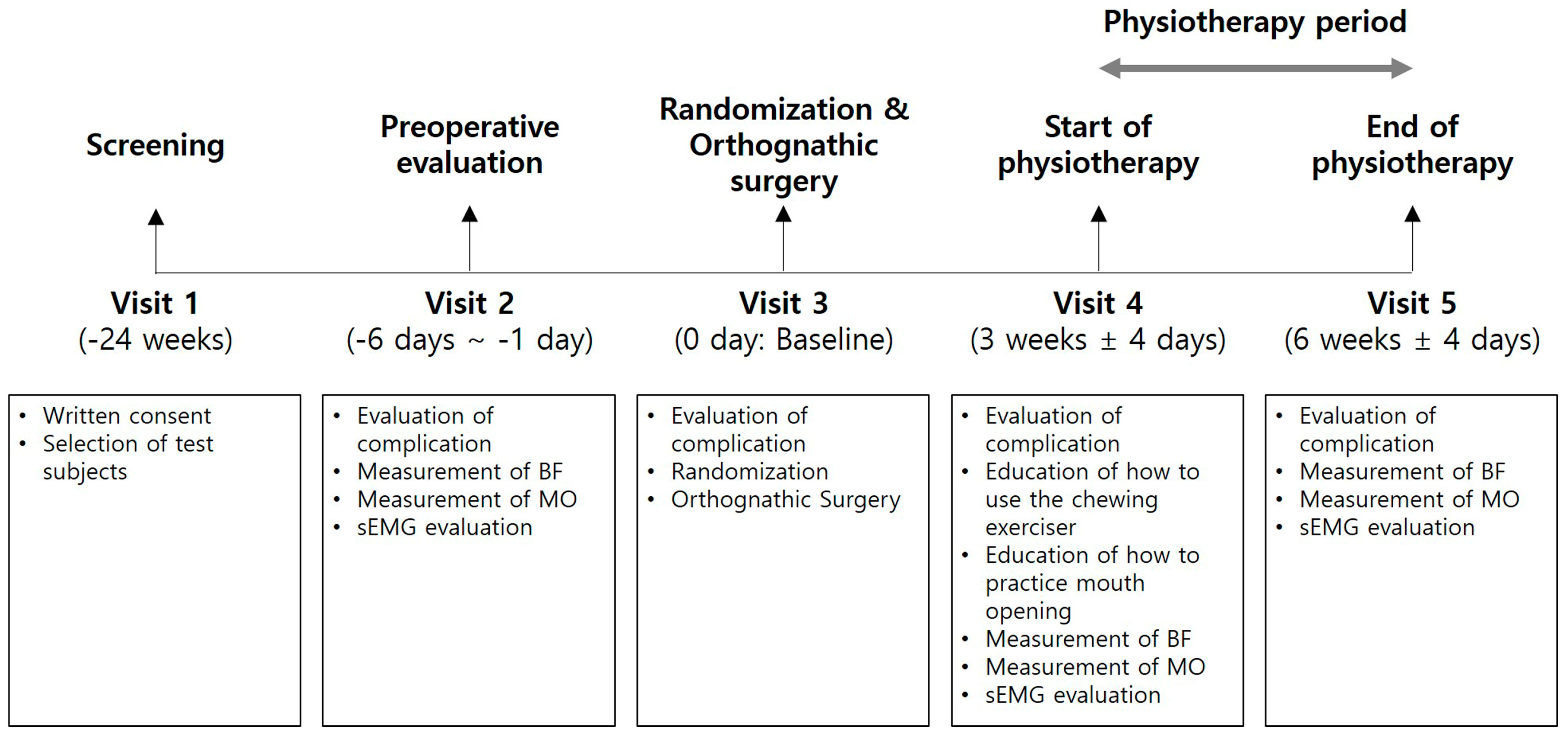 Physiotherapy period

Screening

Preoperative evaluation

Randomization & Orthognathic surgery

Start of physiotherapy

End of physiotherapy

Visit 1
(-24 weeks)

Visit 2
(-6 days ~ -1 day)

Visit 3
(0 day: Baseline)

Visit 4
(3 weeks ± 4 days)

Visit 5
(6 weeks ± 4 days)

• Written consent
• Selection of test subjects

• Evaluation of complication
• Measurement of BF
• Measurement of MO
• sEMG evaluation

• Evaluation of complication
• Randomization
• Orthognathic Surgery

• Evaluation of complication
• Education of how to use the chewing exerciser
• Education of how to practice mouth opening
• Measurement of BF
• Measurement of MO
• sEMG evaluation

• Evaluation of complication
• Measurement of BF
• Measurement of MO
• sEMG evaluation